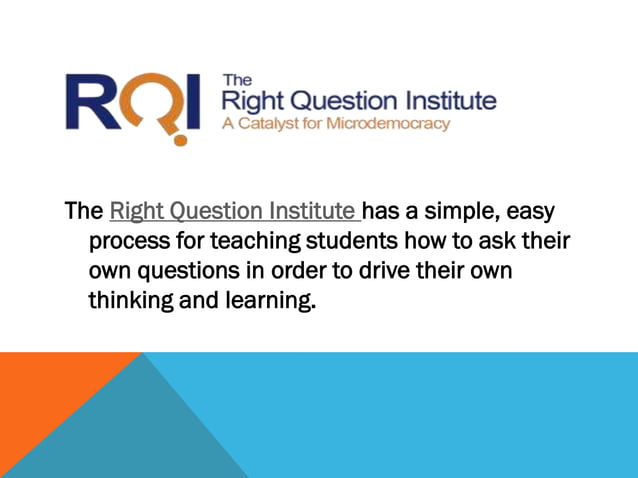 RQI The Right Question Institute A Catalyst for Microdemocracy

The Right Question Institute has a simple, easy process for teaching students how to ask their own questions in order to drive their own thinking and learning.